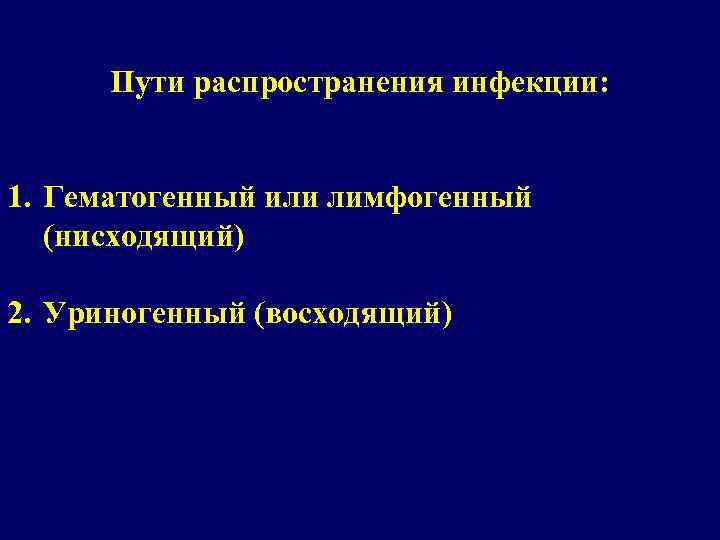 Пути распространения инфекции:

1. Гематогенный или лимфогенный (нисходящий)

2. Уриногенный (восходящий)